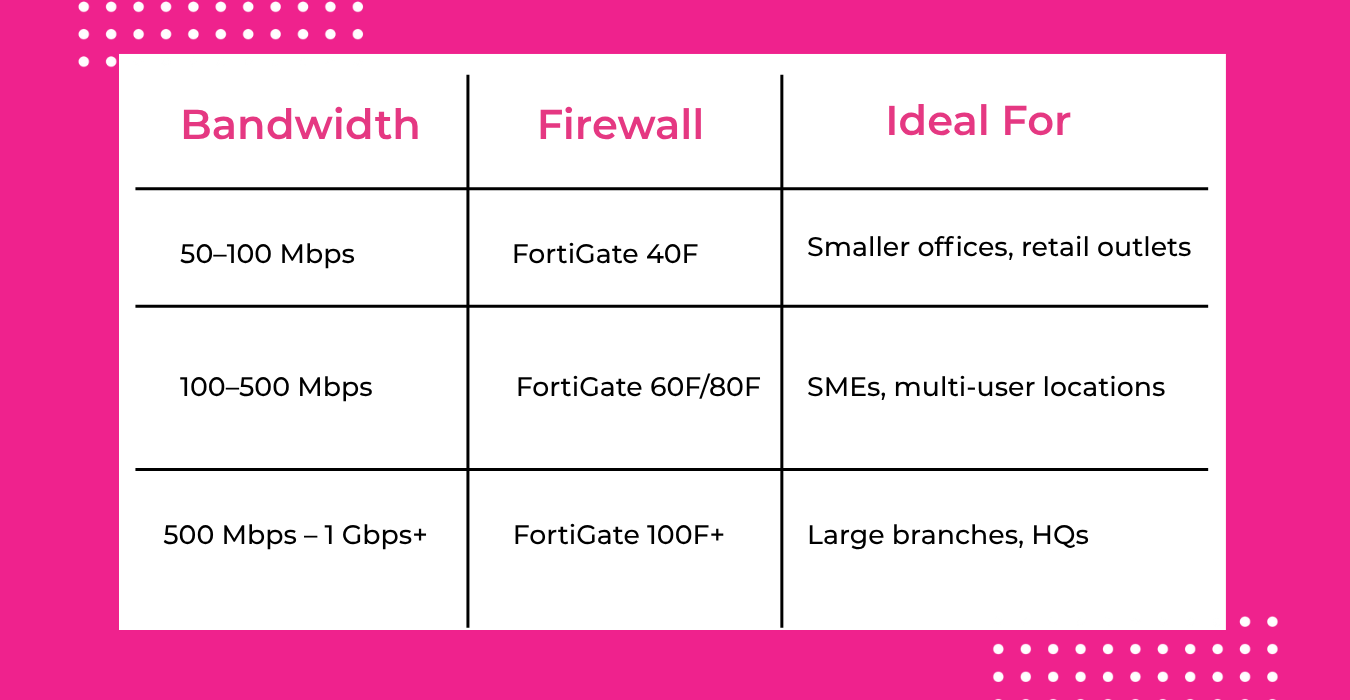 | Bandwidth | Firewall | Ideal For |
|---|---|---|
| 50–100 Mbps | FortiGate 40F | Smaller offices, retail outlets |
| 100–500 Mbps | FortiGate 60F/80F | SMEs, multi-user locations |
| 500 Mbps – 1 Gbps+ | FortiGate 100F+ | Large branches, HQs |